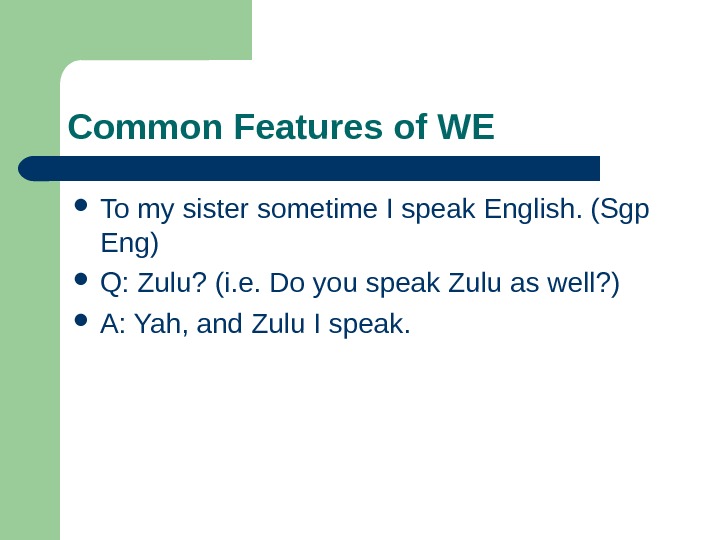 Common Features of WE

- To my sister sometime I speak English. (Sgp Eng)
- Q: Zulu? (i.e. Do you speak Zulu as well?)
- A: Yah, and Zulu I speak.